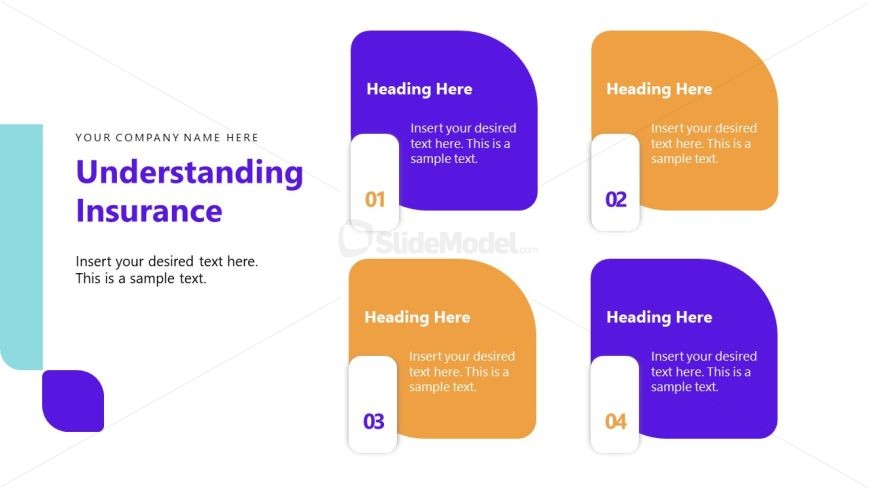 YOUR COMPANY NAME HERE

Understanding Insurance

Insert your desired text here. This is a sample text.

Heading Here

Insert your desired text here. This is a sample text.

01

Heading Here

Insert your desired text here. This is a sample text.

02

SlideModel.com

Heading Here

Insert your desired text here. This is a sample text.

03

Heading Here

Insert your desired text here. This is a sample text.

04